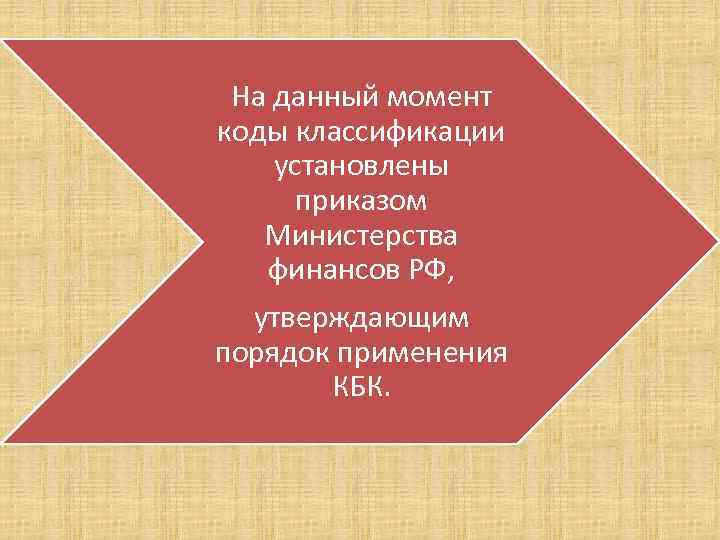 На данный момент коды классификации установлены приказом Министерства финансов РФ,

утверждающим порядок применения КБК.